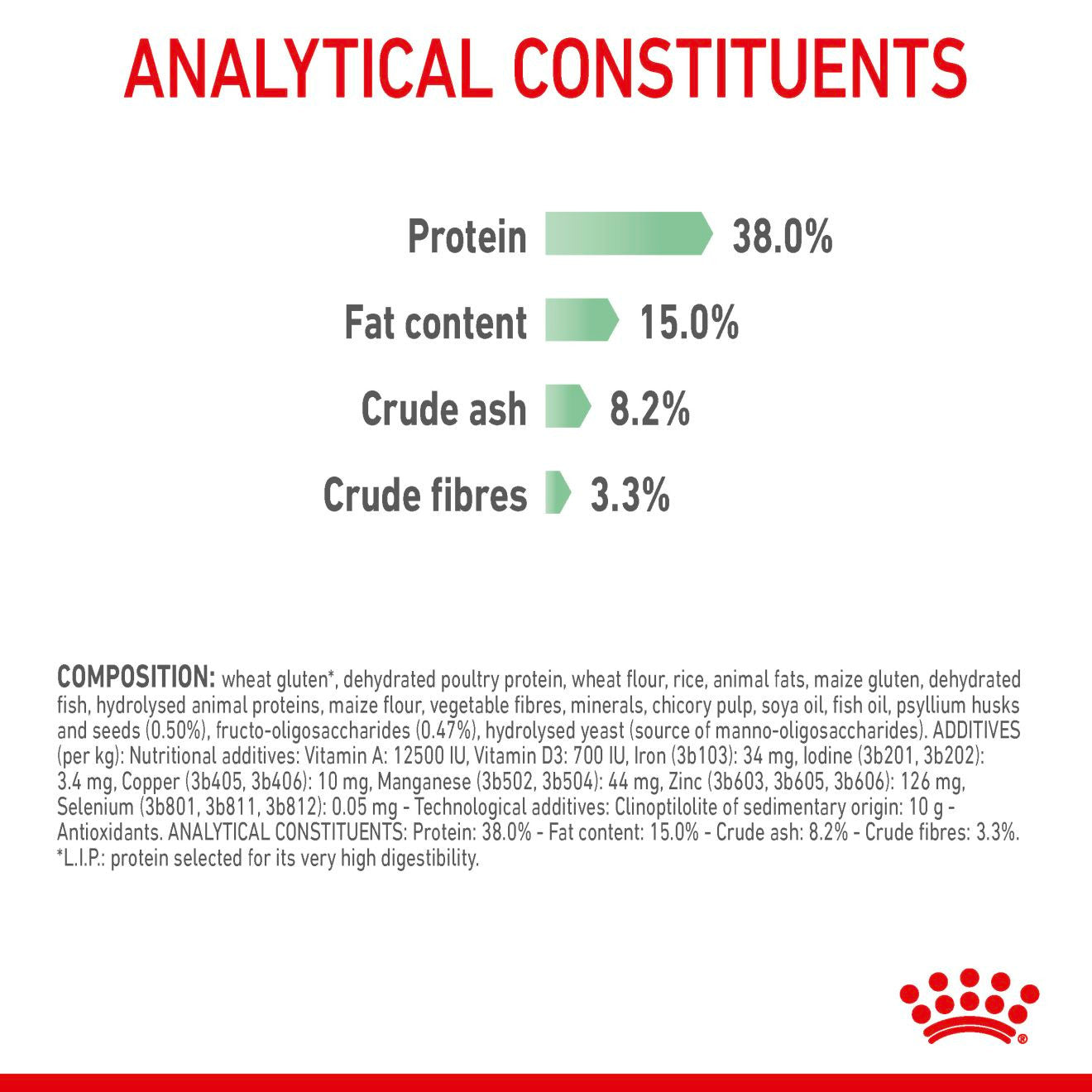 ANALYTICAL CONSTITUENTS

Protein 38.0%

Fat content 15.0%

Crude ash 8.2%

Crude fibres 3.3%

COMPOSITION: wheat gluten*, dehydrated poultry protein, wheat flour, rice, animal fats, maize gluten, dehydrated fish, hydrolysed animal proteins, maize flour, vegetable fibres, minerals, chicory pulp, soya oil, fish oil, psyllium husks and seeds (0.50%), fructo-oligosaccharides (0.47%), hydrolysed yeast (source of manno-oligosaccharides). ADDITIVES (per kg): Nutritional additives: Vitamin A: 12500 IU, Vitamin D3: 700 IU, Iron (3b103): 34 mg, Iodine (3b201, 3b202): 3.4 mg, Copper (3b405, 3b406): 10 mg, Manganese (3b502, 3b504): 44 mg, Zinc (3b603, 3b605, 3b606): 126 mg, Selenium (3b801, 3b811, 3b812): 0.05 mg - Technological additives: Clinoptilolite of sedimentary origin: 10 g - Antioxidants. ANALYTICAL CONSTITUENTS: Protein: 38.0% - Fat content: 15.0% - Crude ash: 8.2% - Crude fibres: 3.3%. *L.I.P.: protein selected for its very high digestibility.

®